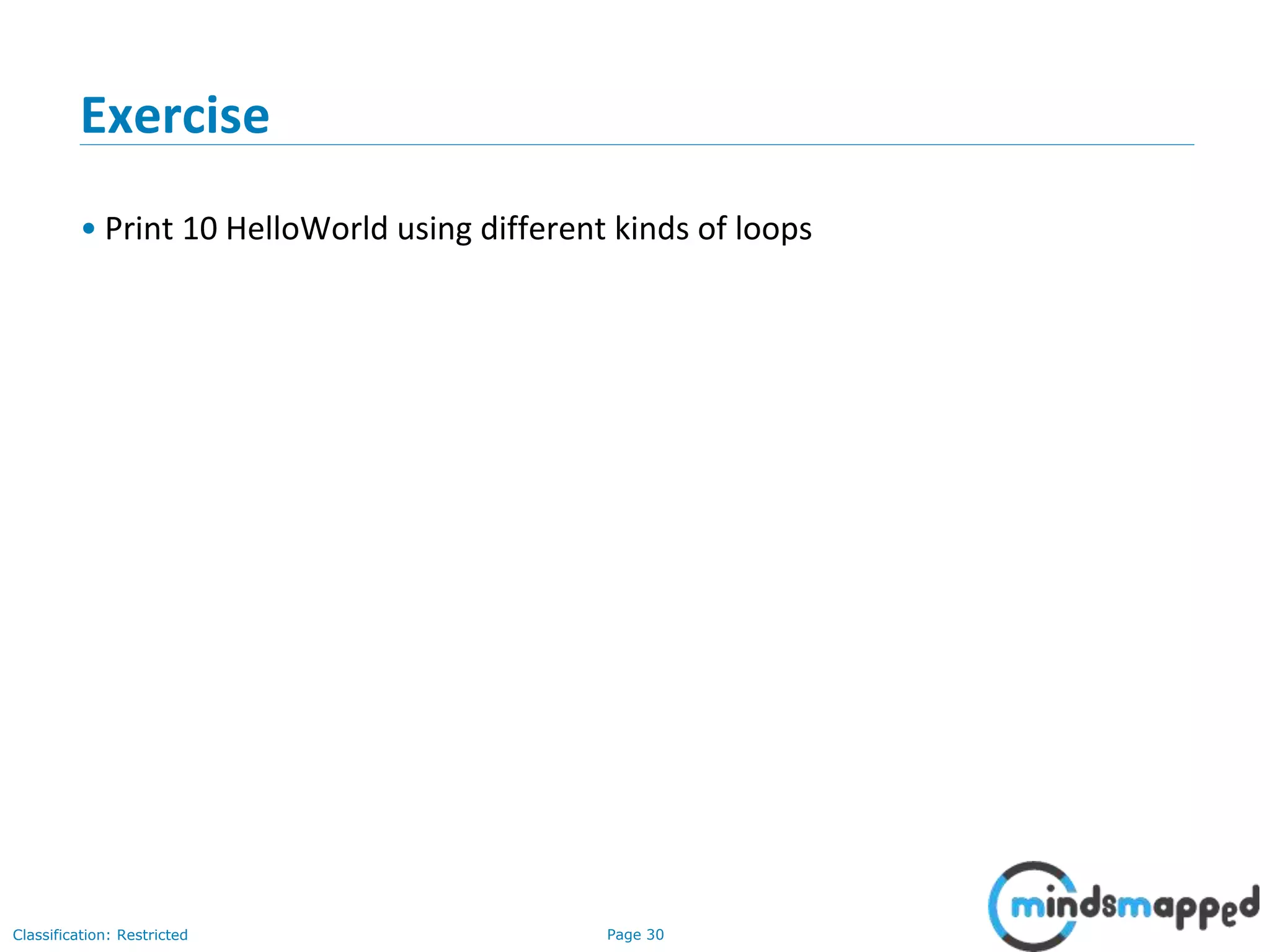 Exercise

• Print 10 HelloWorld using different kinds of loops

Classification: Restricted

Page 30

mindsmapped